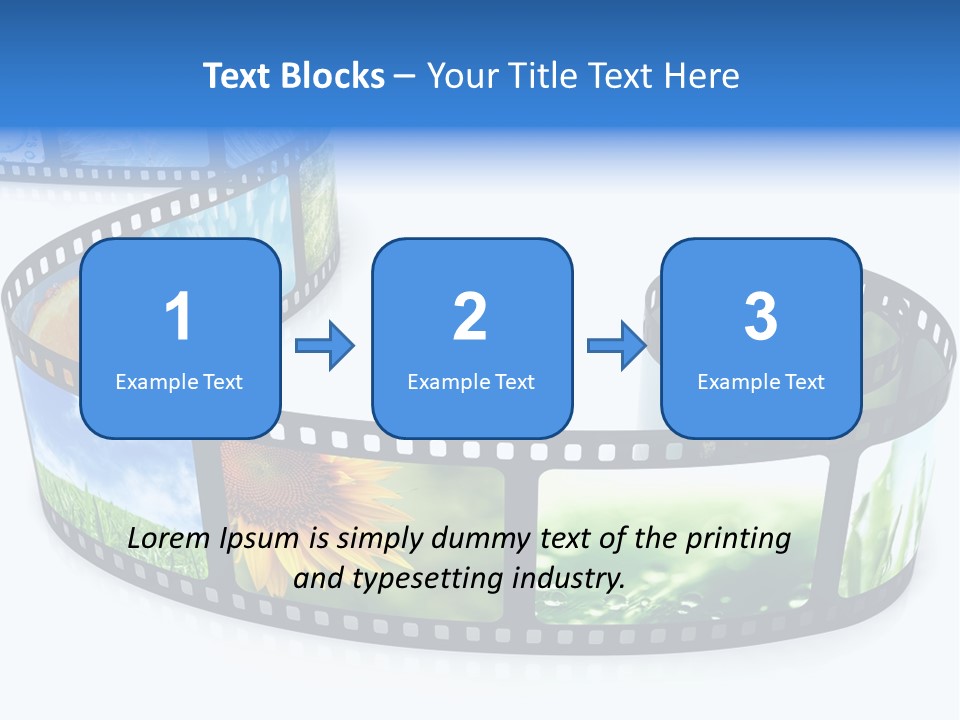 Text Blocks – Your Title Text Here

1
Example Text

2
Example Text

3
Example Text

Lorem Ipsum is simply dummy text of the printing and typesetting industry.